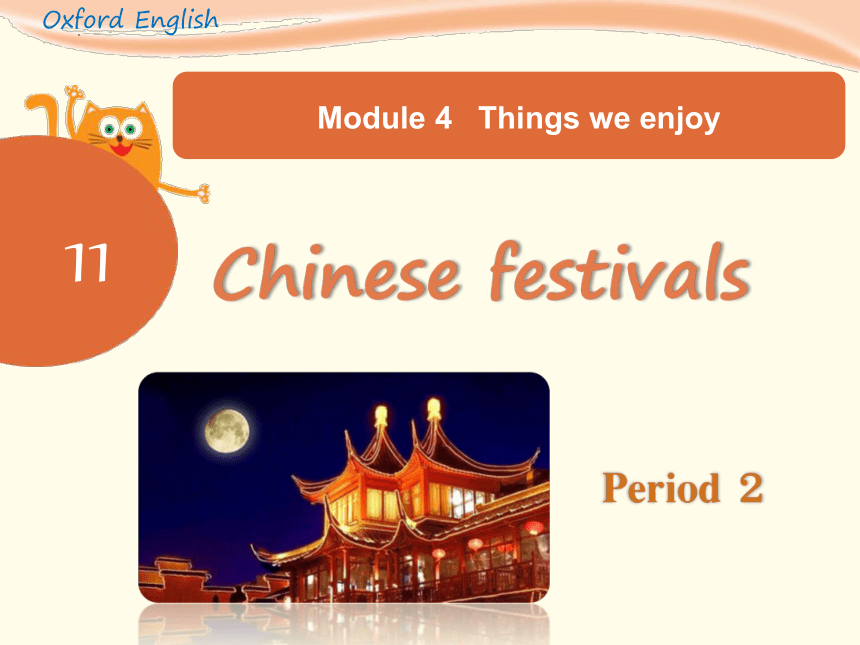 Oxford English

Module 4 Things we enjoy

11

Chinese festivals

Period 2